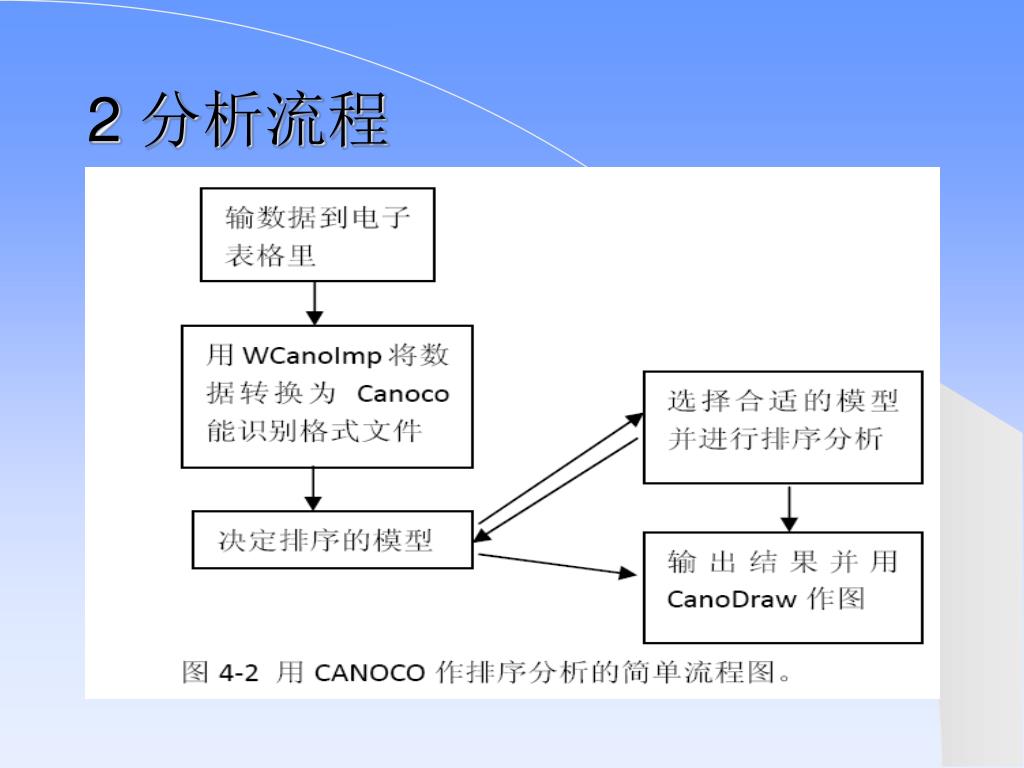 2 分析流程

输数据到电子表格里

用 WCanoImp 将数据转换为 Canoco 能识别格式文件

决定排序的模型

选择合适的模型并进行排序分析

输出结果并用 CanoDraw 作图

图 4-2 用 CANOCO 作排序分析的简单流程图。